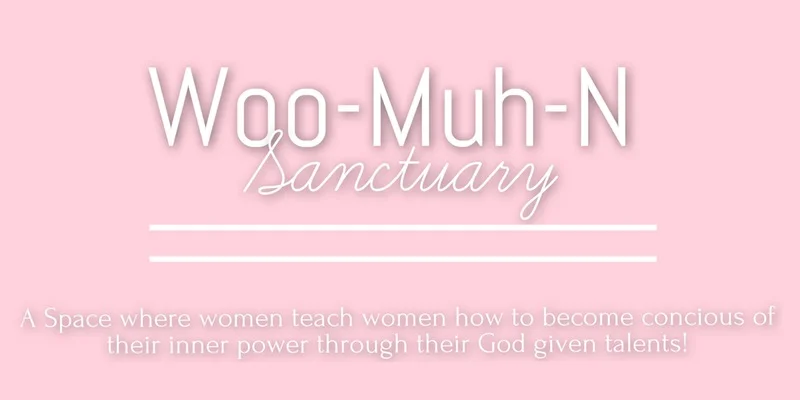 Woo-Muh-N
Sanctuary

A Space where women teach women how to become concious of their inner power through their God given talents!